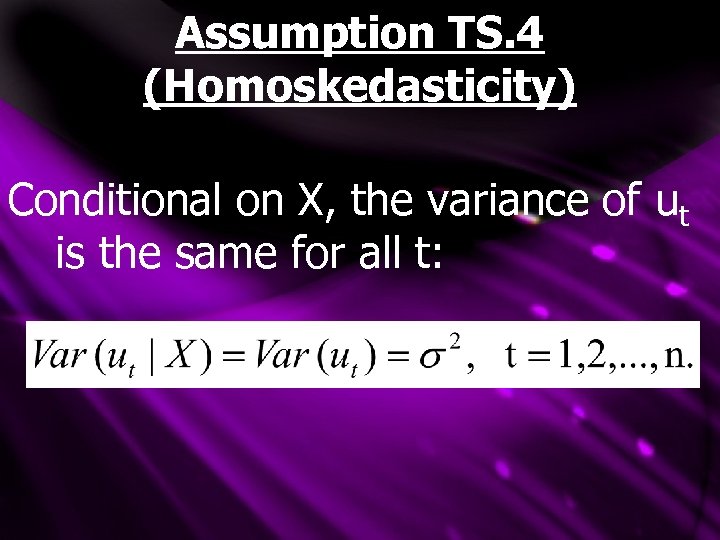 Assumption TS.4
(Homoskedasticity)

Conditional on X, the variance of $u_t$ is the same for all t:

$Var(u_t \mid X) = Var(u_t) = \sigma^2, \quad t = 1,2,...,n.$